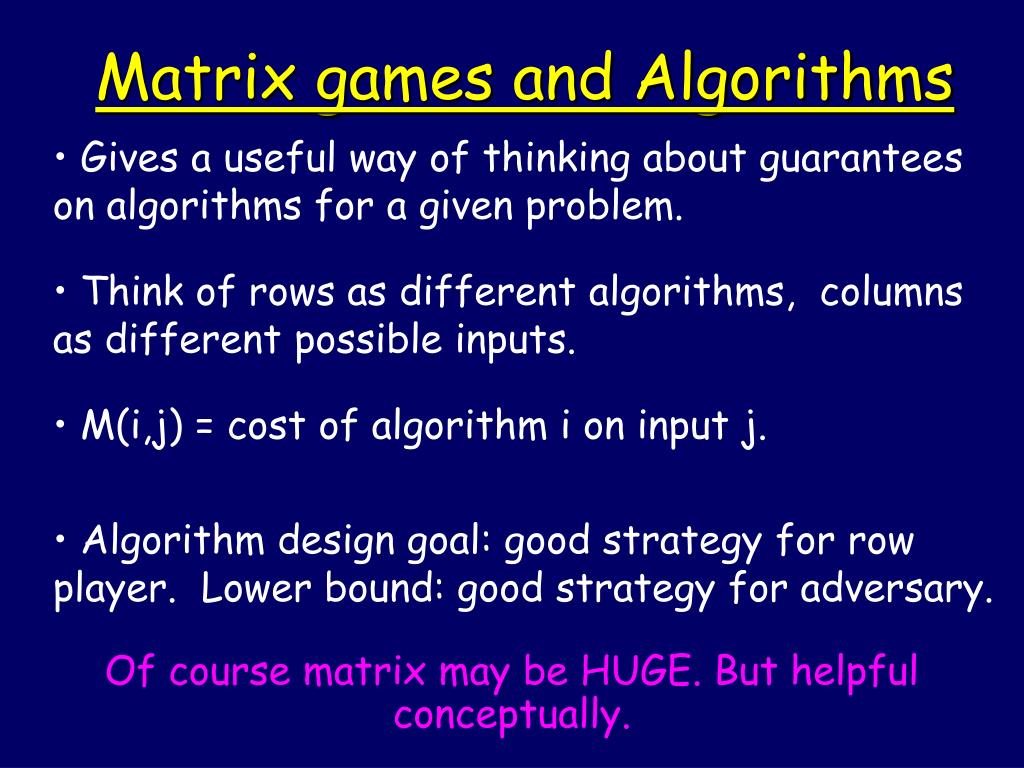 Matrix games and Algorithms

• Gives a useful way of thinking about guarantees on algorithms for a given problem.

• Think of rows as different algorithms, columns as different possible inputs.

• M(i,j) = cost of algorithm i on input j.

• Algorithm design goal: good strategy for row player. Lower bound: good strategy for adversary.

Of course matrix may be HUGE. But helpful conceptually.